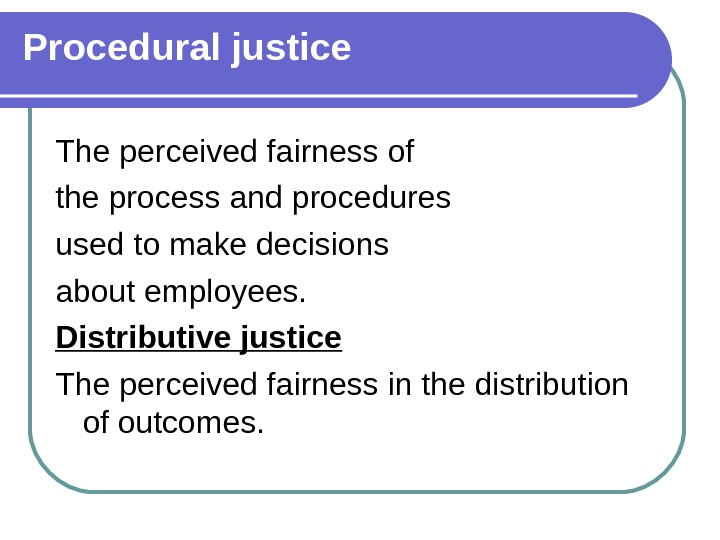 Procedural justice

The perceived fairness of

the process and procedures

used to make decisions

about employees.

Distributive justice

The perceived fairness in the distribution of outcomes.